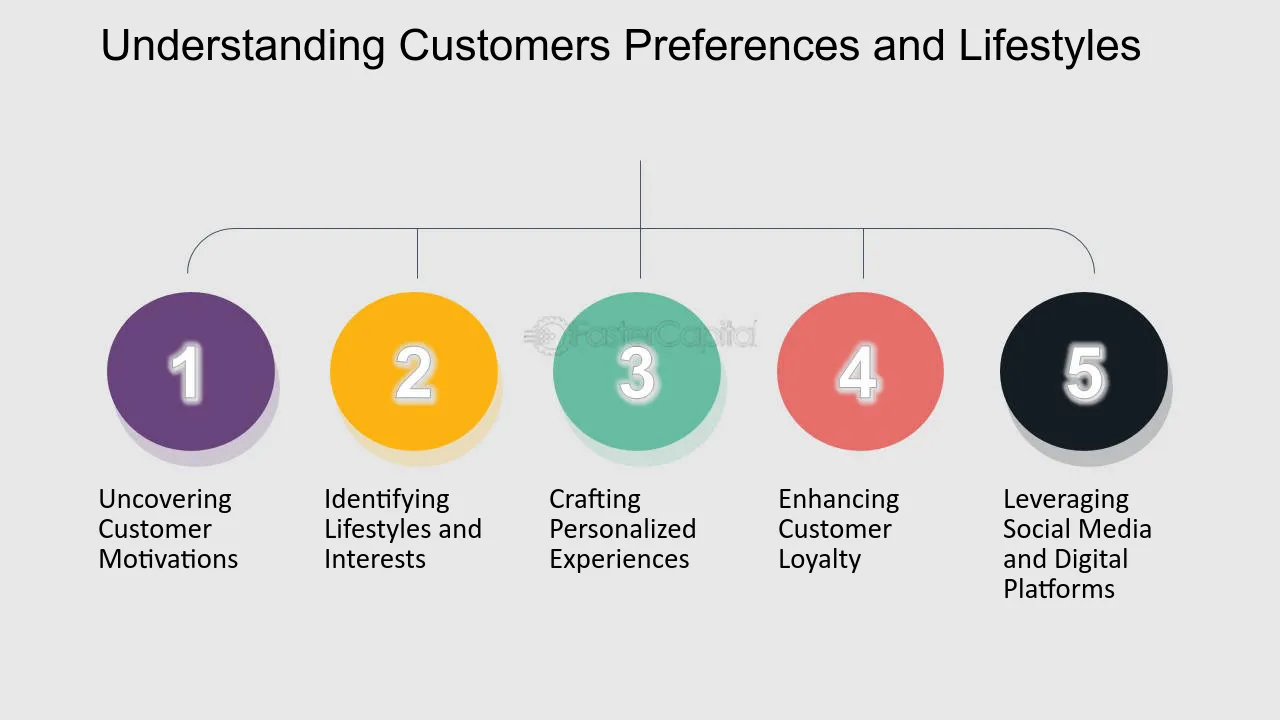 Understanding Customers Preferences and Lifestyles

1

Uncovering Customer Motivations

2

Identifying Lifestyles and Interests

3

Crafting Personalized Experiences

4

Enhancing Customer Loyalty

5

Leveraging Social Media and Digital Platforms

FasterCapital